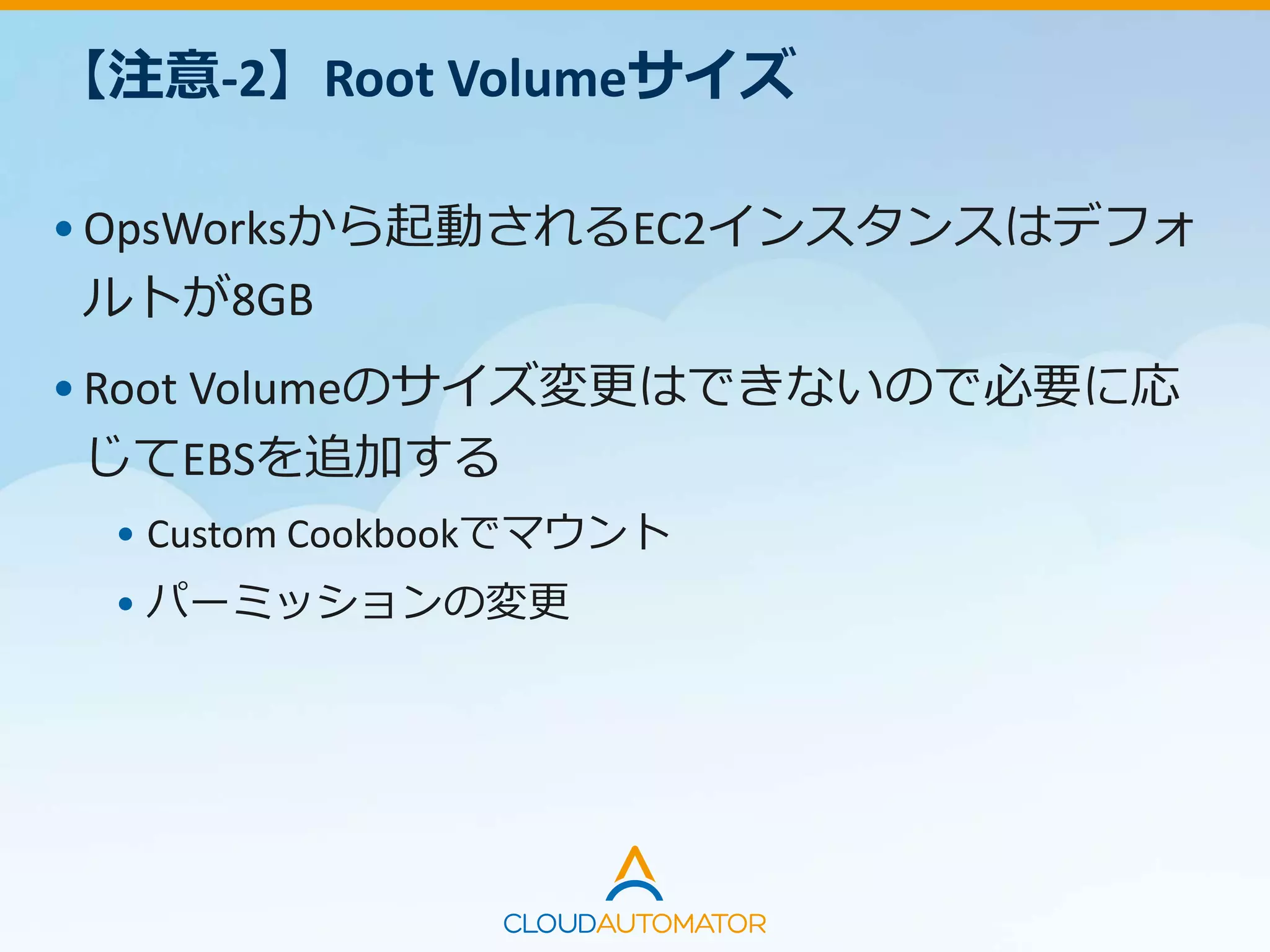 【注意-2】Root Volumeサイズ

• OpsWorksから起動されるEC2インスタンスはデフォルトが8GB

• Root Volumeのサイズ変更はできないので必要に応じてEBSを追加する

• Custom Cookbookでマウント

• パーミッションの変更

CLOUDAUTOMATOR